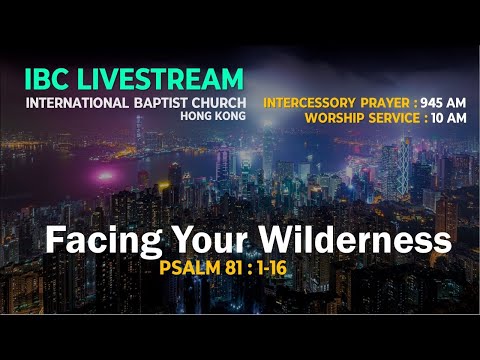 IBC LIVESTREAM
INTERNATIONAL BAPTIST CHURCH
HONG KONG

INTERCESSORY PRAYER : 945 AM
WORSHIP SERVICE : 10 AM

Facing Your Wilderness
PSALM 81 : 1-16